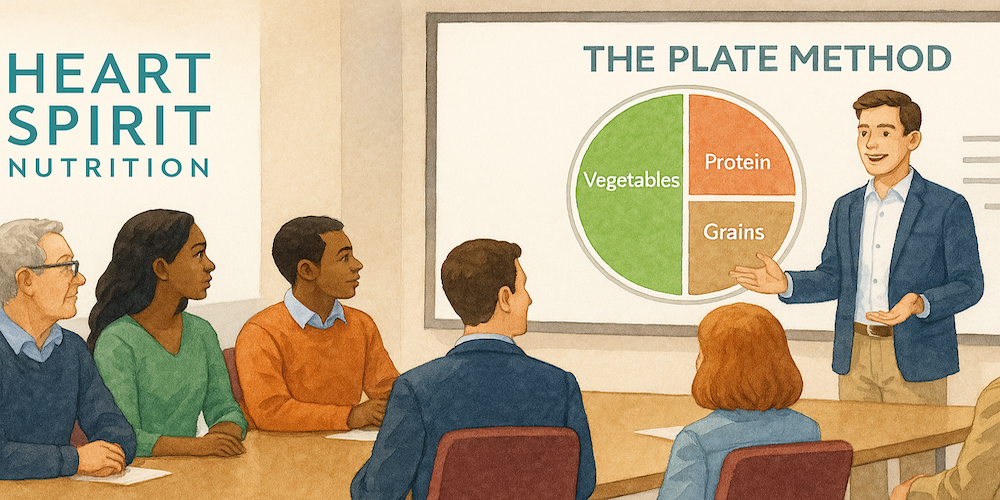 HEART SPIRIT NUTRITION

THE PLATE METHOD

Vegetables

Protein

Grains